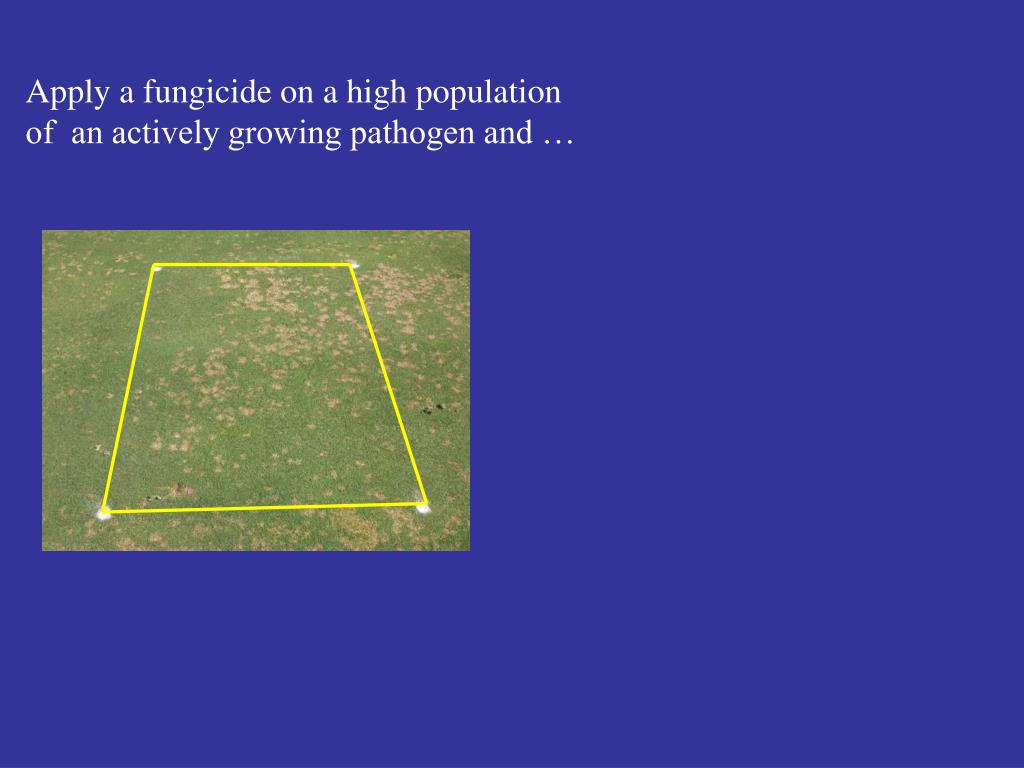 Apply a fungicide on a high population of an actively growing pathogen and …